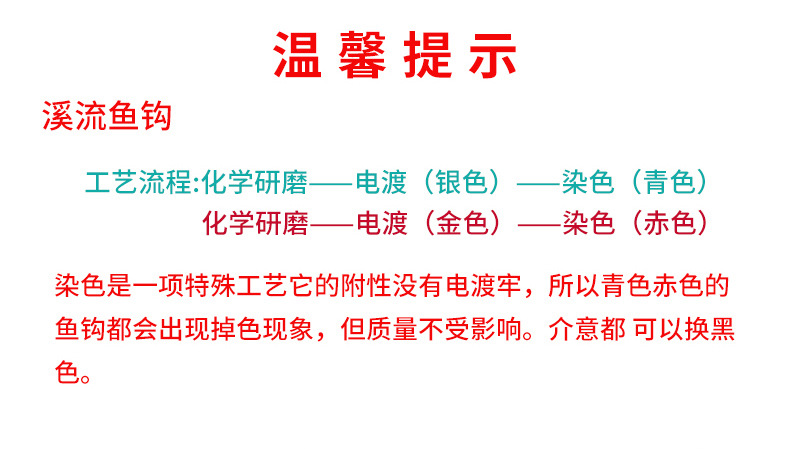 温馨提示

溪流鱼钩

工艺流程:化学研磨——电渡（银色）——染色（青色）
化学研磨——电渡（金色）——染色（赤色）

染色是一项特殊工艺它的附性没有电渡牢，所以青色赤色的鱼钩都会出现掉色现象，但质量不受影响。介意都 可以换黑色。